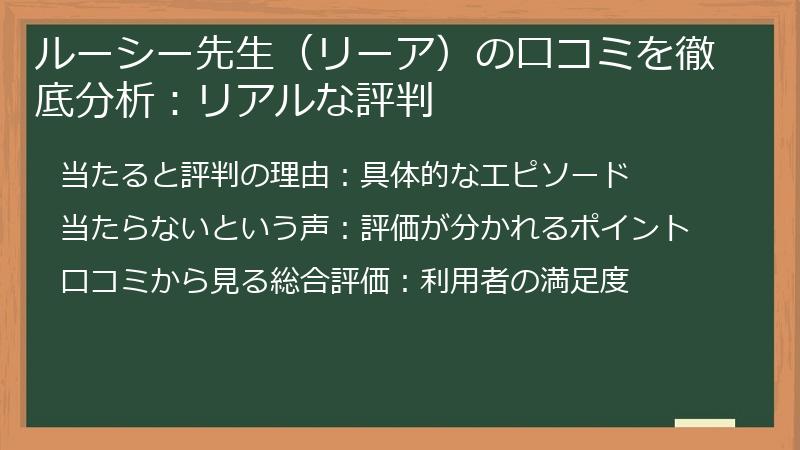 ルーシー先生（リーア）の口コミを徹底分析：リアルな評判

当たると評判の理由：具体的なエピソード

当たらないという声：評価が分かれるポイント

口コミから見る総合評価：利用者の満足度